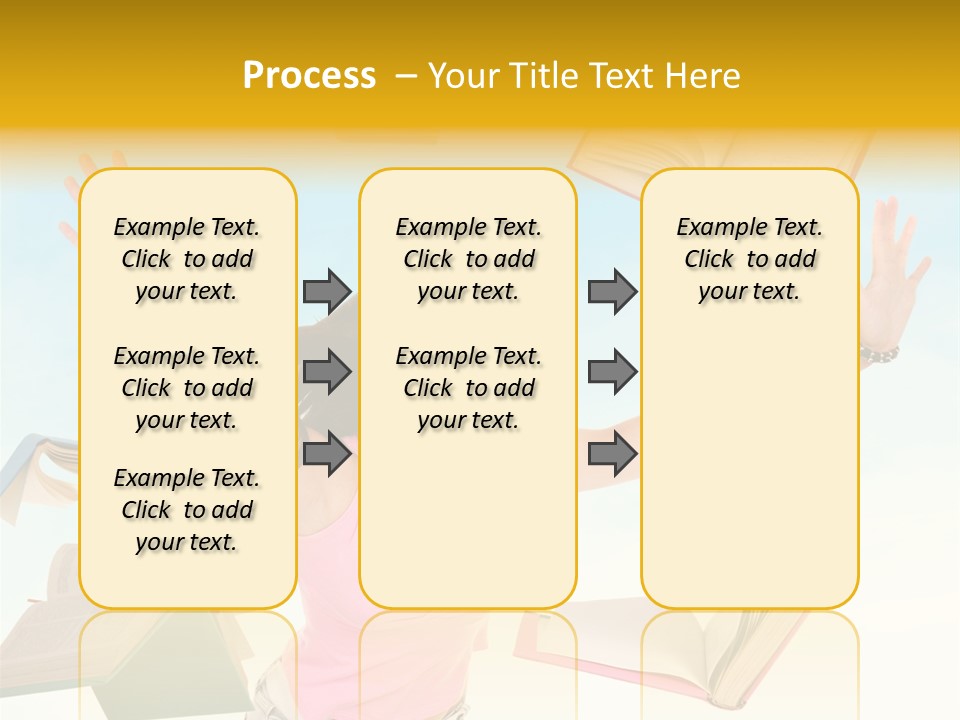 Process – Your Title Text Here

Example Text. Click to add your text.

Example Text. Click to add your text.

Example Text. Click to add your text.

Example Text. Click to add your text.

Example Text. Click to add your text.

Example Text. Click to add your text.